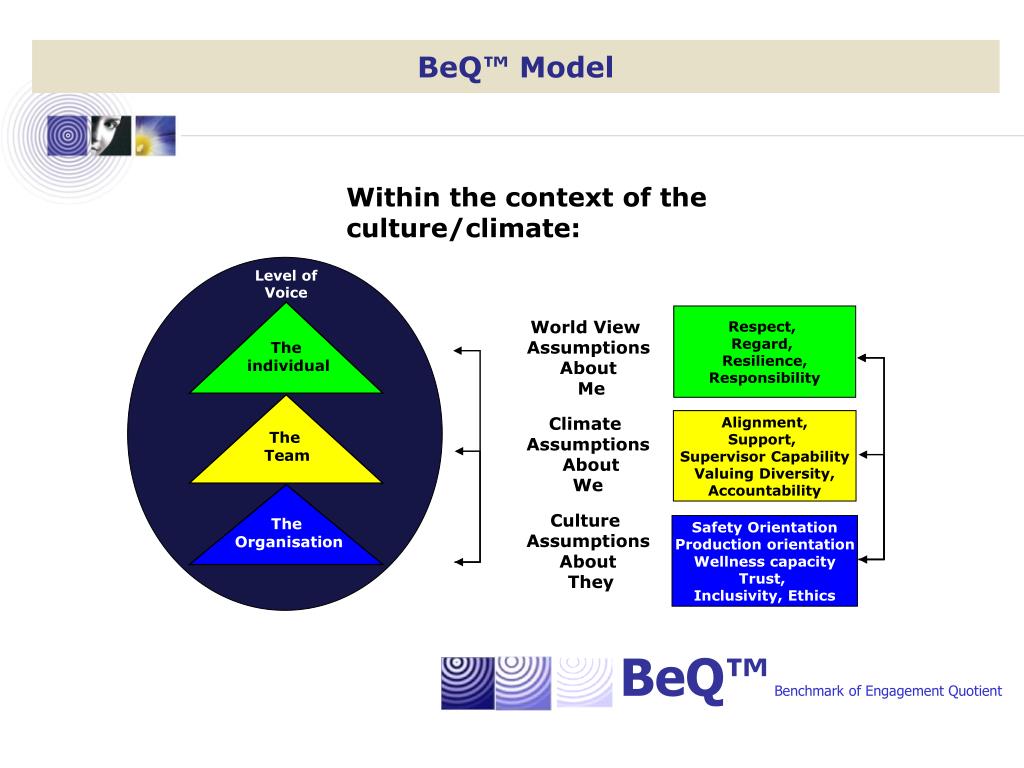 BeQ™ Model

Within the context of the culture/climate:

Level of Voice

The individual

The Team

The Organisation

World View Assumptions About Me

Climate Assumptions About We

Culture Assumptions About They

Respect, Regard, Resilience, Responsibility

Alignment, Support, Supervisor Capability Valuing Diversity, Accountability

Safety Orientation Production orientation Wellness capacity Trust, Inclusivity, Ethics

BeQ™

Benchmark of Engagement Quotient